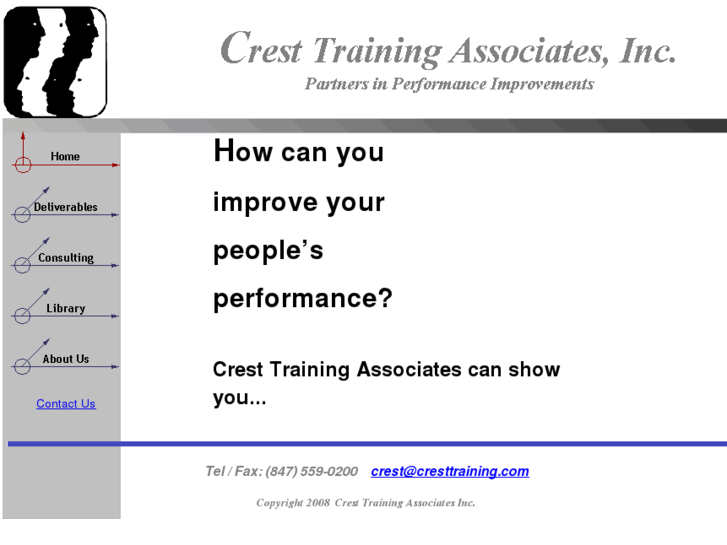 Crest Training Associates, Inc.
Partners in Performance Improvements

Home
Deliverables
Consulting
Library
About Us
Contact Us

How can you improve your people's performance?

Crest Training Associates can show you...

Tel / Fax: (847) 559-0200 crest@cresttraining.com

Copyright 2008 Crest Training Associates Inc.